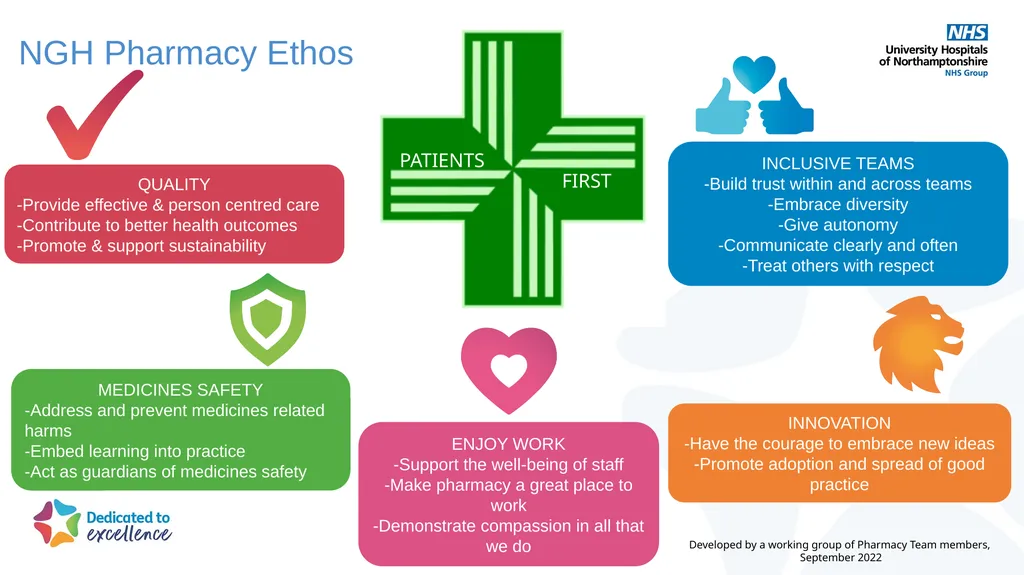 NGH Pharmacy Ethos

NHS
University Hospitals of Northamptonshire
NHS Group

PATIENTS
FIRST

QUALITY
-Provide effective & person centred care
-Contribute to better health outcomes
-Promote & support sustainability

INCLUSIVE TEAMS
-Build trust within and across teams
-Embrace diversity
-Give autonomy
-Communicate clearly and often
-Treat others with respect

MEDICINES SAFETY
-Address and prevent medicines related harms
-Embed learning into practice
-Act as guardians of medicines safety

ENJOY WORK
-Support the well-being of staff
-Make pharmacy a great place to work
-Demonstrate compassion in all that we do

INNOVATION
-Have the courage to embrace new ideas
-Promote adoption and spread of good practice

Dedicated to excellence

Developed by a working group of Pharmacy Team members, September 2022